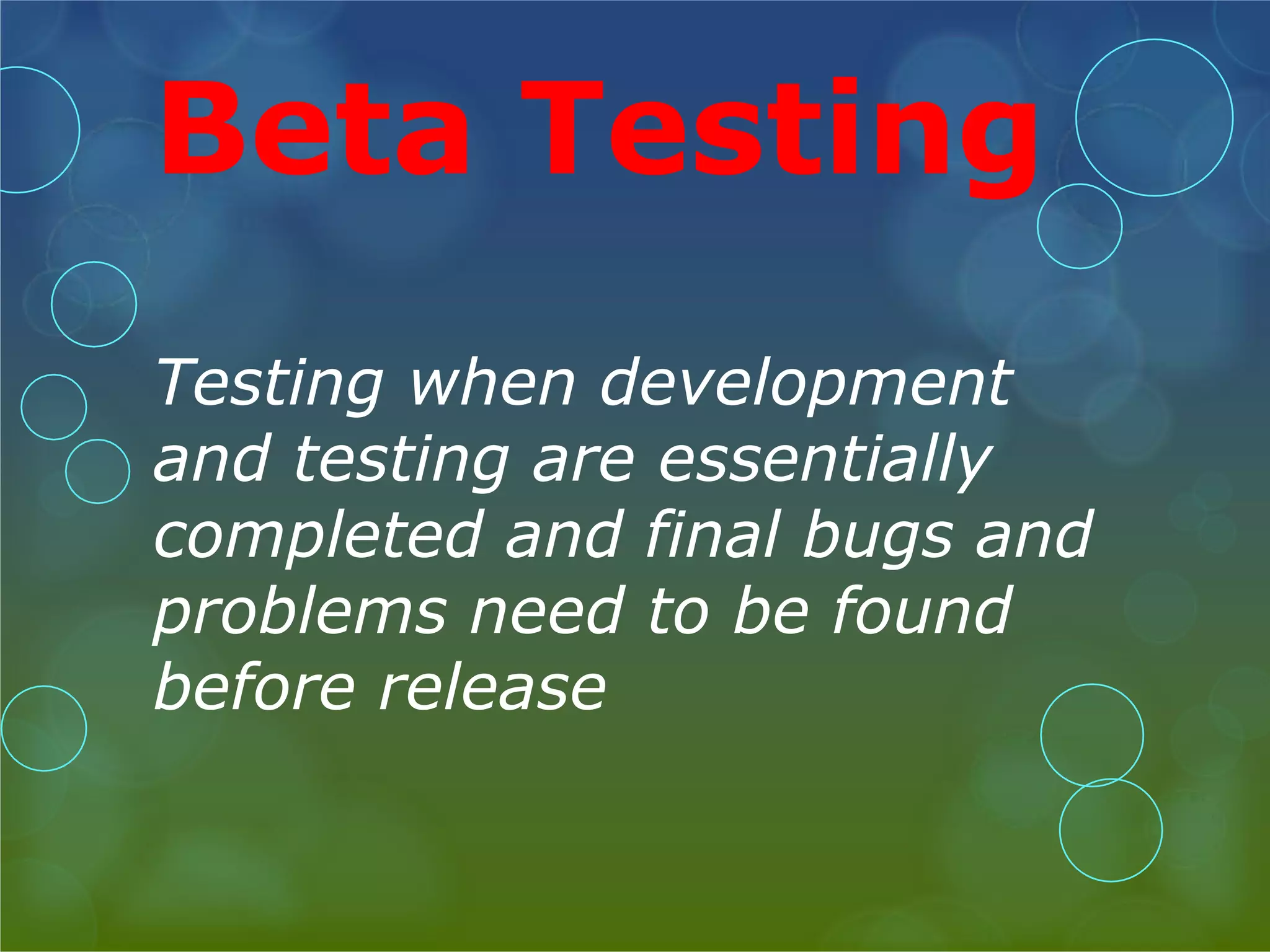 Beta Testing

Testing when development and testing are essentially completed and final bugs and problems need to be found before release